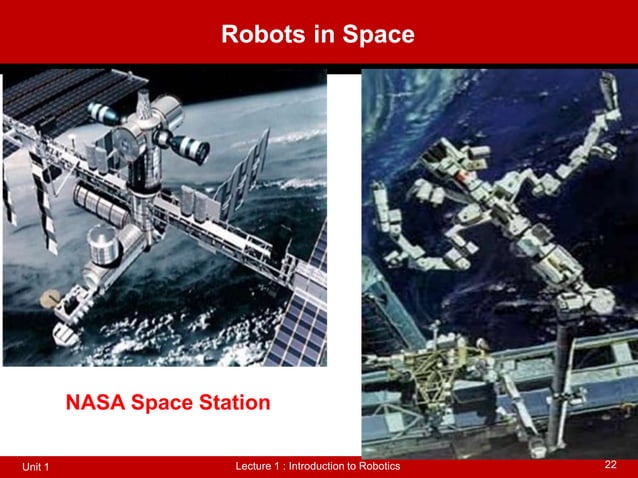 Robots in Space

NASA Space Station

Unit 1

Lecture 1 : Introduction to Robotics

22